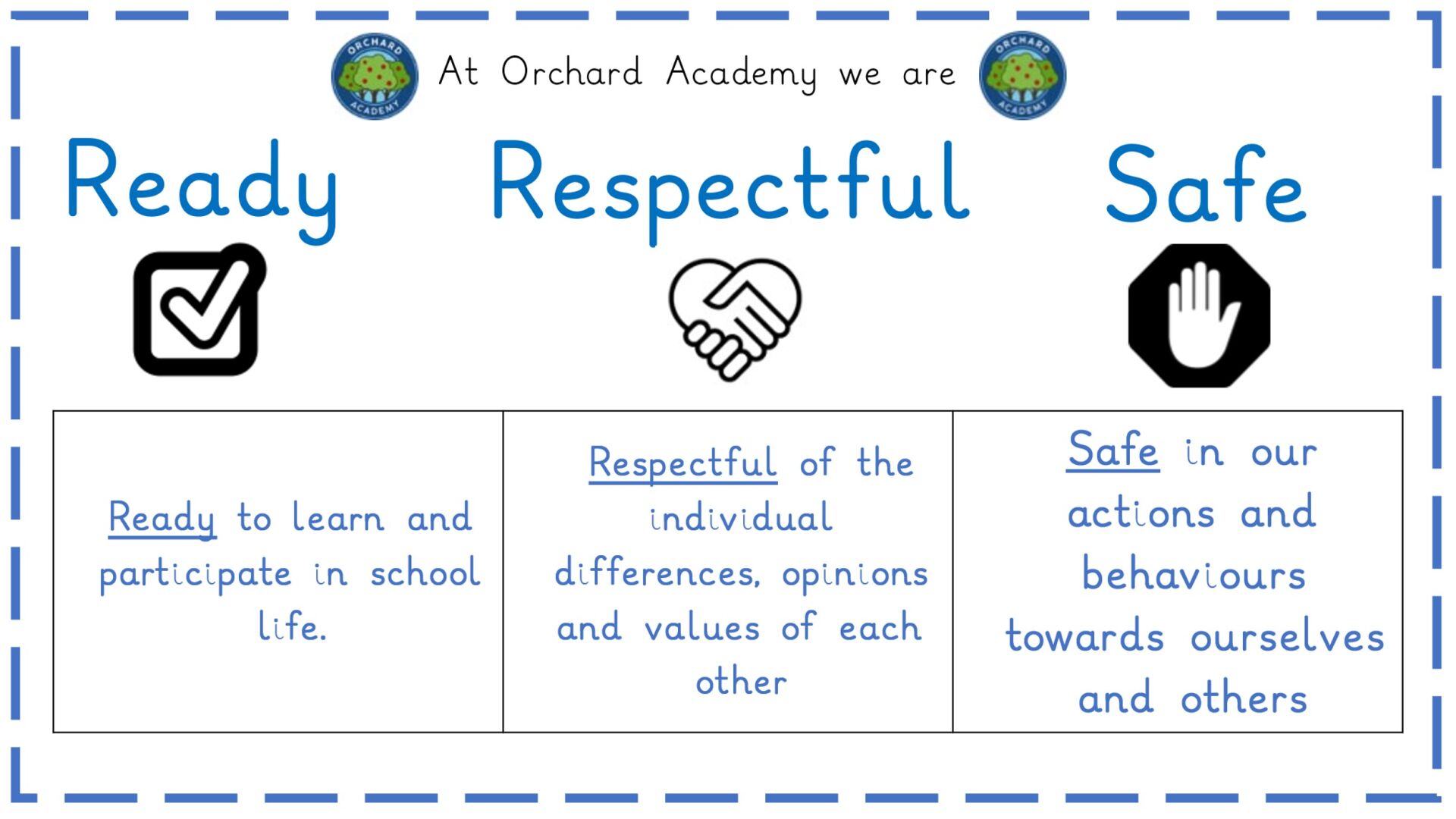 ORCHARD ACADEMY At Orchard Academy we are ORCHARD ACADEMY

Ready Respectful Safe

| Ready to learn and participate in school life. | Respectful of the individual differences, opinions and values of each other | Safe in our actions and behaviours towards ourselves and others |
|---|---|---|